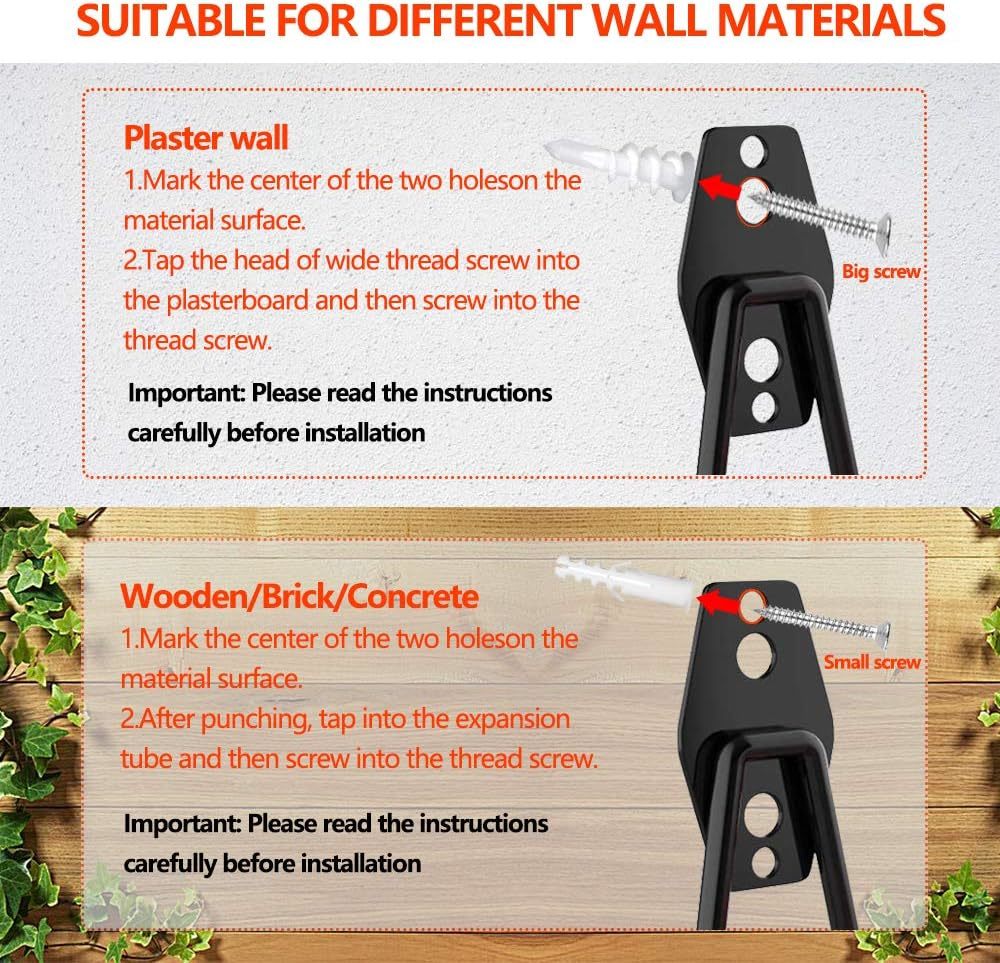 SUITABLE FOR DIFFERENT WALL MATERIALS

Plaster wall
1.Mark the center of the two holeson the material surface.
2.Tap the head of wide thread screw into the plasterboard and then screw into the thread screw.

Important: Please read the instructions carefully before installation

Big screw

Wooden/Brick/Concrete
1.Mark the center of the two holeson the material surface.
2.After punching, tap into the expansion tube and then screw into the thread screw.

Important: Please read the instructions carefully before installation

Small screw